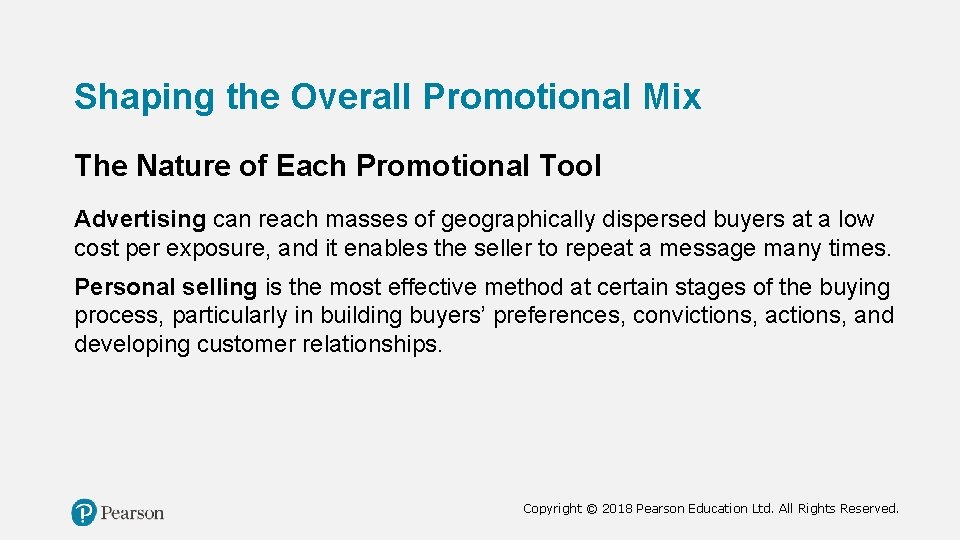 Shaping the Overall Promotional Mix

The Nature of Each Promotional Tool

Advertising can reach masses of geographically dispersed buyers at a low cost per exposure, and it enables the seller to repeat a message many times.

Personal selling is the most effective method at certain stages of the buying process, particularly in building buyers' preferences, convictions, actions, and developing customer relationships.

Pearson

Copyright © 2018 Pearson Education Ltd. All Rights Reserved.